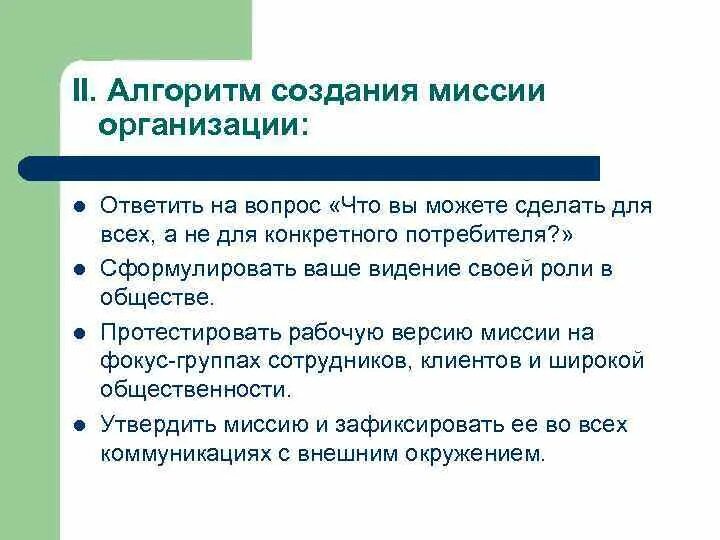 II. Алгоритм создания миссии организации:

- Ответить на вопрос «Что вы можете сделать для всех, а не для конкретного потребителя?»
- Сформулировать ваше видение своей роли в обществе.
- Протестировать рабочую версию миссии на фокус-группах сотрудников, клиентов и широкой общественности.
- Утвердить миссию и зафиксировать ее во всех коммуникациях с внешним окружением.